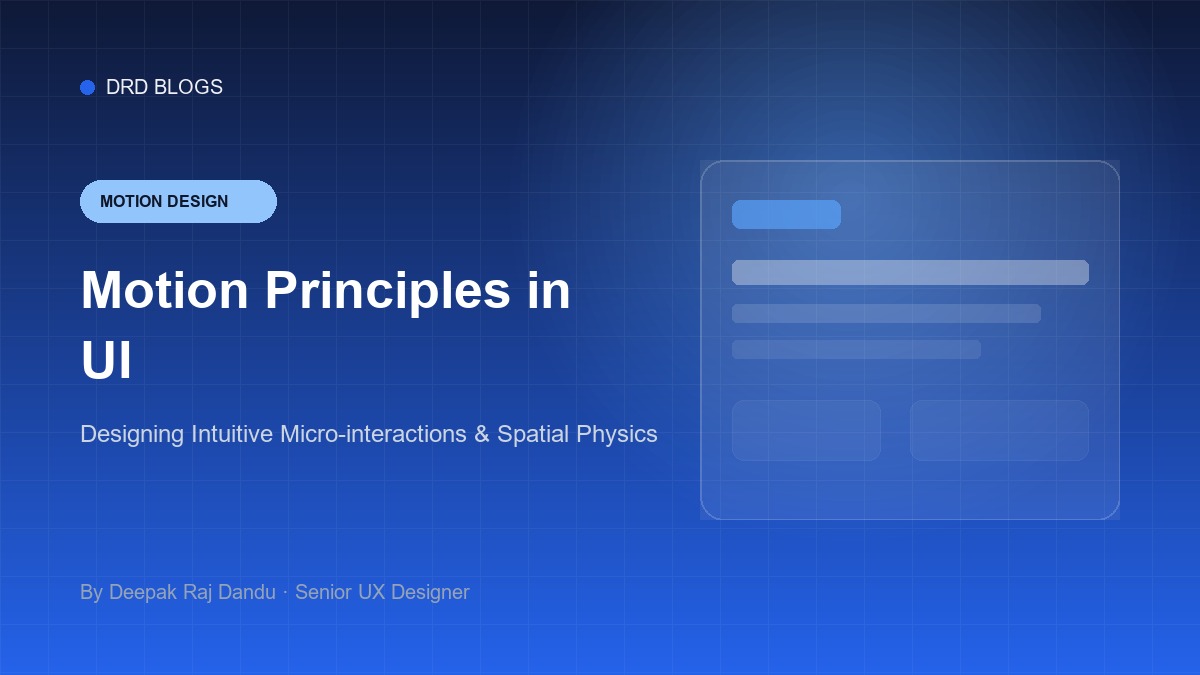 DRD BLOGS

MOTION DESIGN

Motion Principles in UI

Designing Intuitive Micro-interactions & Spatial Physics

By Deepak Raj Dandu · Senior UX Designer